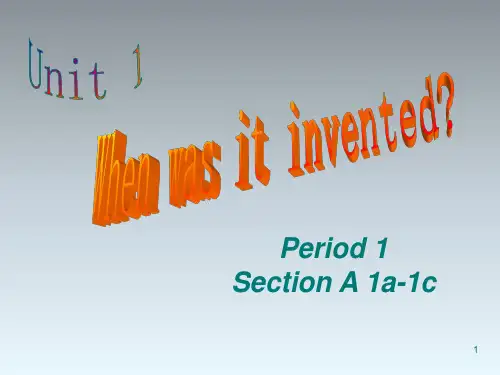 Unit 1

When was it invented?

Period 1
Section A 1a-1c

1